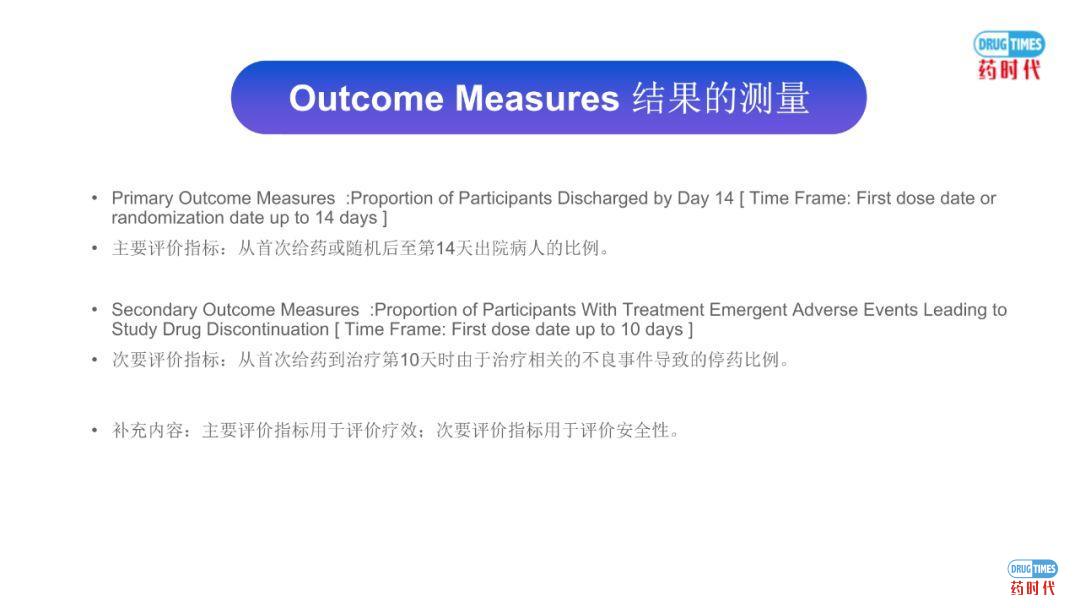 DRUG TIMES
药时代

Outcome Measures 结果的测量

• Primary Outcome Measures :Proportion of Participants Discharged by Day 14 [ Time Frame: First dose date or randomization date up to 14 days ]

• 主要评价指标：从首次给药或随机后至第14天出院病人的比例。

• Secondary Outcome Measures :Proportion of Participants With Treatment Emergent Adverse Events Leading to Study Drug Discontinuation [ Time Frame: First dose date up to 10 days ]

• 次要评价指标：从首次给药到治疗第10天时由于治疗相关的不良事件导致的停药比例。

• 补充内容：主要评价指标用于评价疗效；次要评价指标用于评价安全性。

DRUG TIMES
药时代